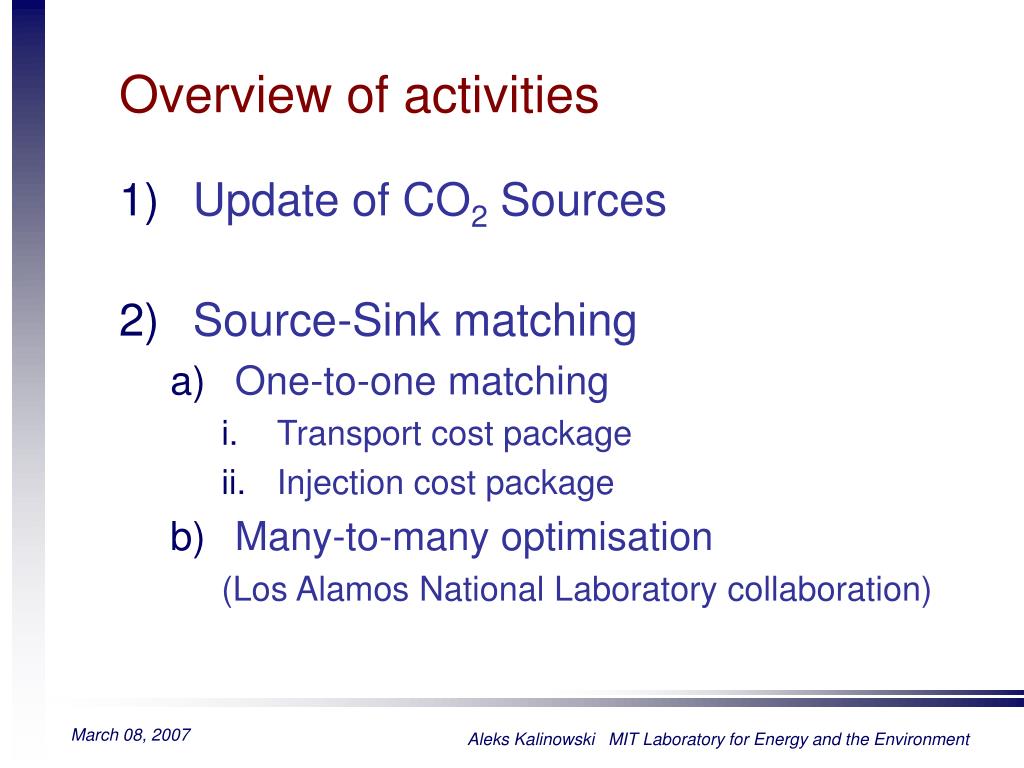 Overview of activities

1) Update of $CO_2$ Sources

2) Source-Sink matching

a) One-to-one matching

i. Transport cost package

ii. Injection cost package

b) Many-to-many optimisation

(Los Alamos National Laboratory collaboration)

March 08, 2007

Aleks Kalinowski MIT Laboratory for Energy and the Environment